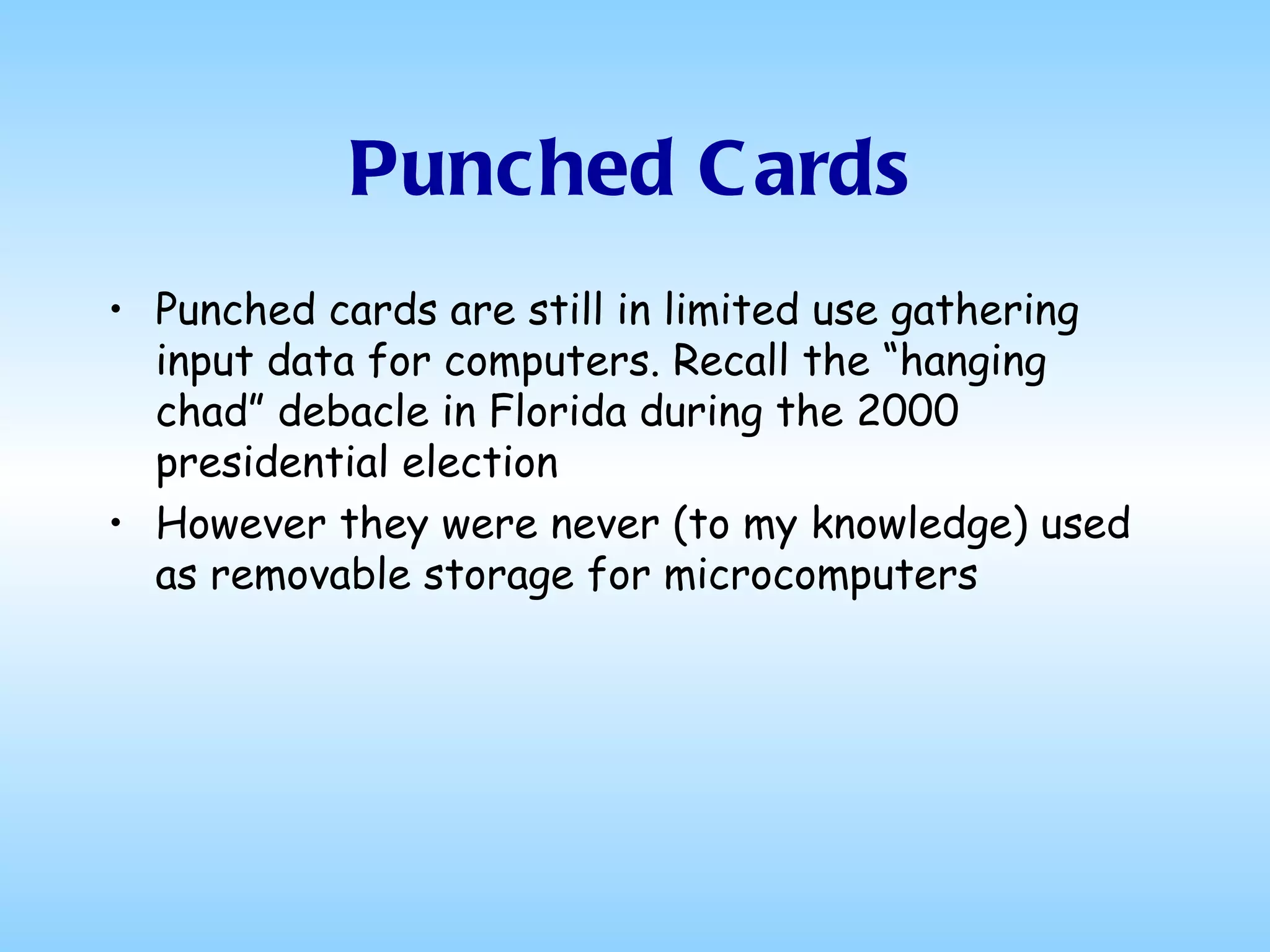 Punched Cards

• Punched cards are still in limited use gathering input data for computers. Recall the “hanging chad” debacle in Florida during the 2000 presidential election
• However they were never (to my knowledge) used as removable storage for microcomputers